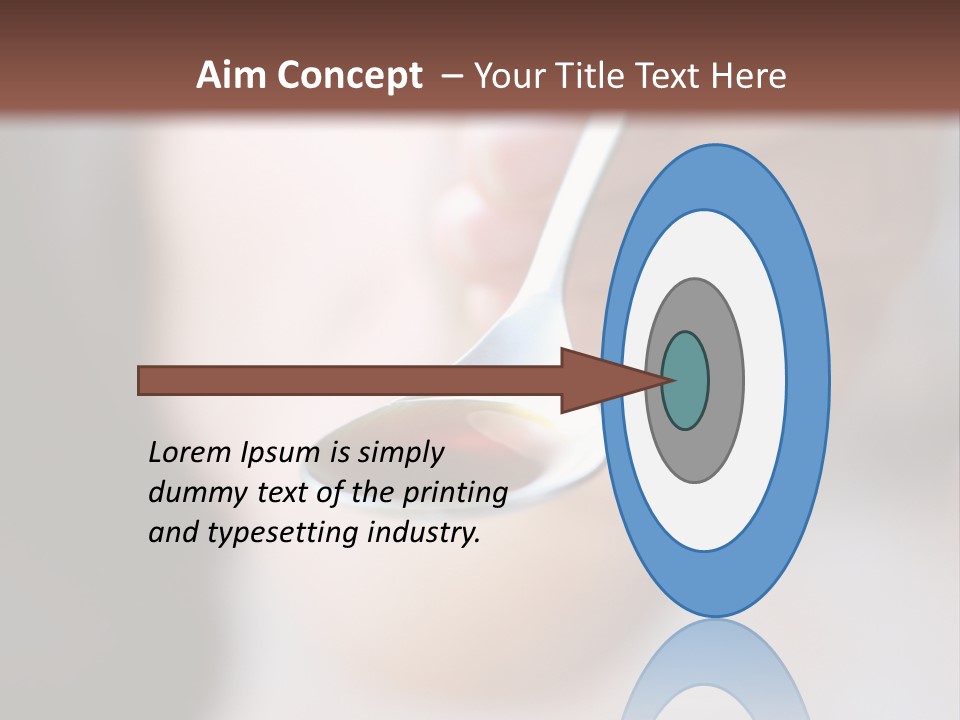 Aim Concept – Your Title Text Here

Lorem Ipsum is simply dummy text of the printing and typesetting industry.